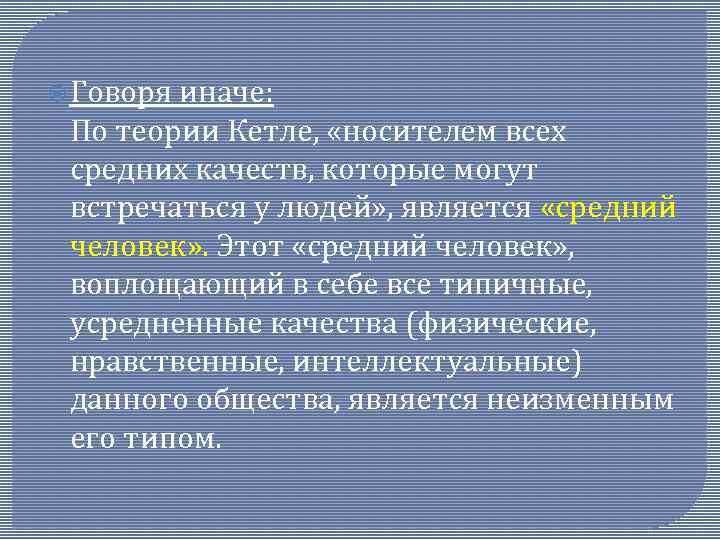 Говоря иначе:
По теории Кетле, «носителем всех средних качеств, которые могут встречаться у людей», является «средний человек». Этот «средний человек», воплощающий в себе все типичные, усредненные качества (физические, нравственные, интеллектуальные) данного общества, является неизменным его типом.